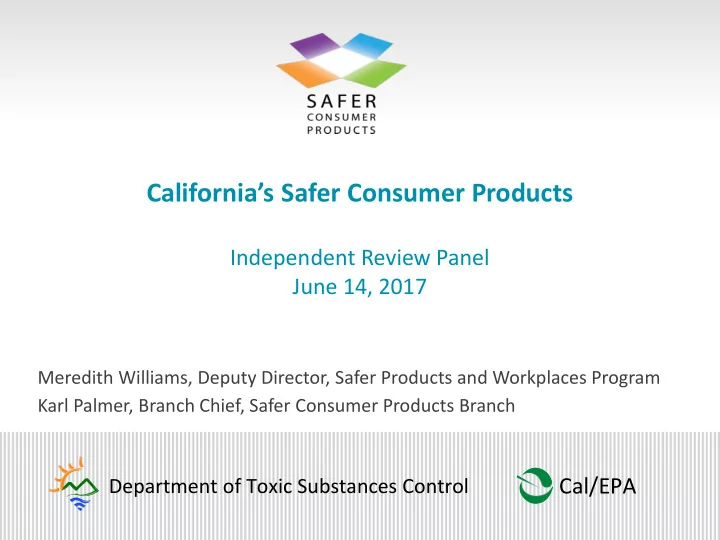 SAFER
CONSUMER
PRODUCTS

California's Safer Consumer Products

Independent Review Panel
June 14, 2017

Meredith Williams, Deputy Director, Safer Products and Workplaces Program
Karl Palmer, Branch Chief, Safer Consumer Products Branch

Department of Toxic Substances Control

Cal/EPA